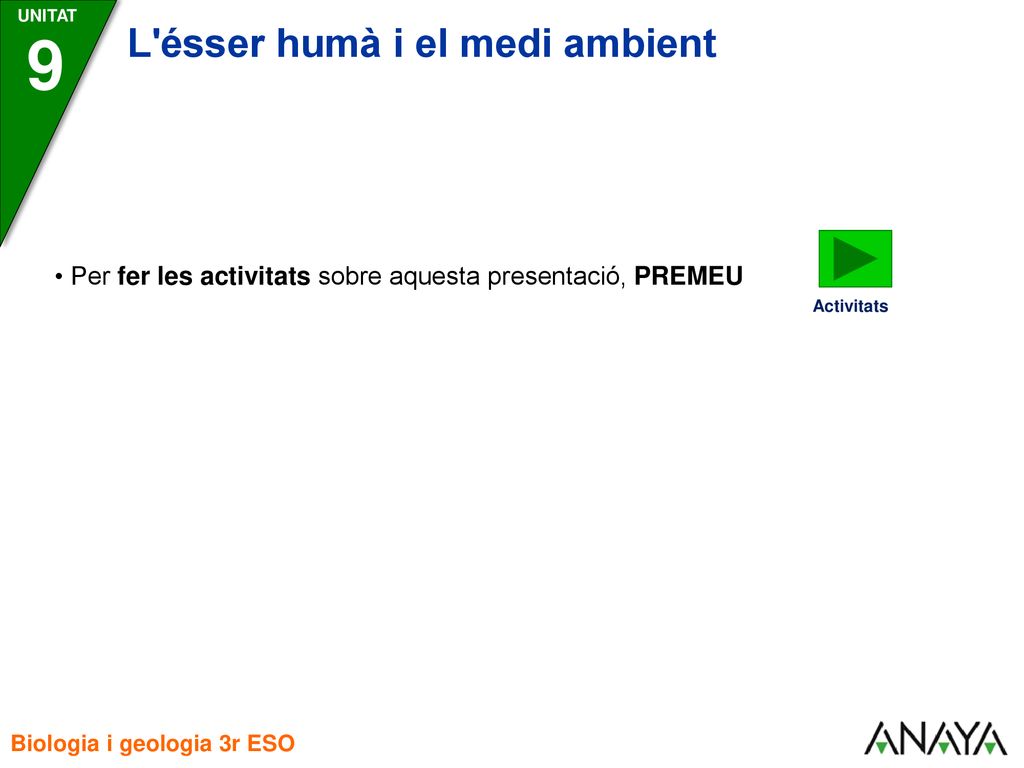 UNITAT
9
L'ésser humà i el medi ambient

• Per fer les activitats sobre aquesta presentació, PREMEU

Activitats

Biologia i geologia 3r ESO

ANAYA